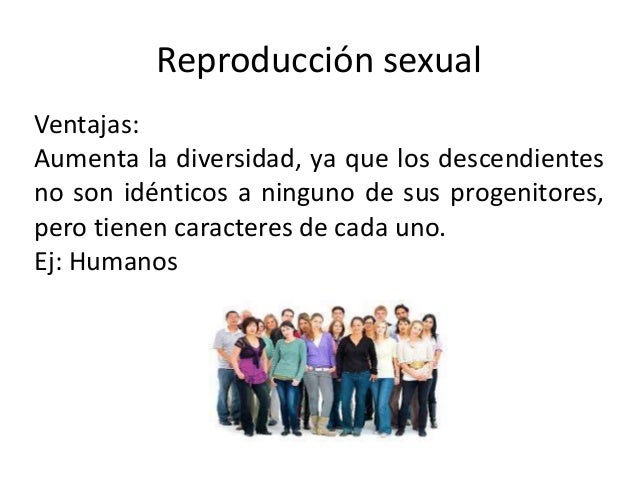 Reproducción sexual

Ventajas:
Aumenta la diversidad, ya que los descendientes no son idénticos a ninguno de sus progenitores, pero tienen caracteres de cada uno.
Ej: Humanos